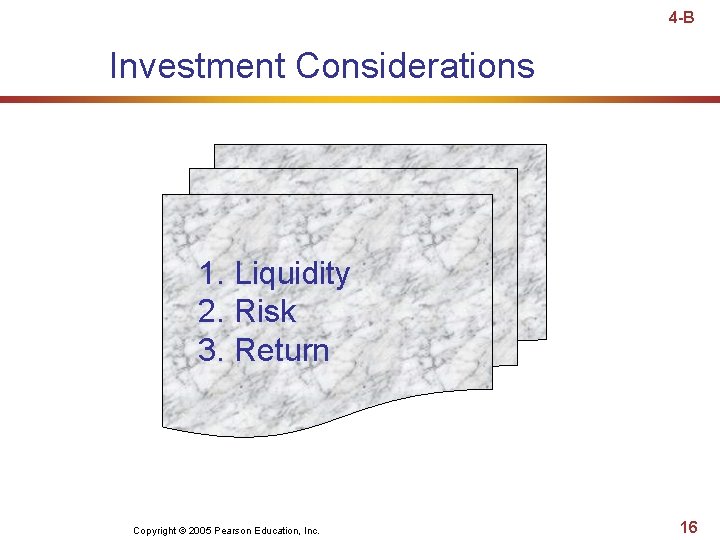 4-B

Investment Considerations

1. Liquidity
2. Risk
3. Return

Copyright © 2005 Pearson Education, Inc.

16